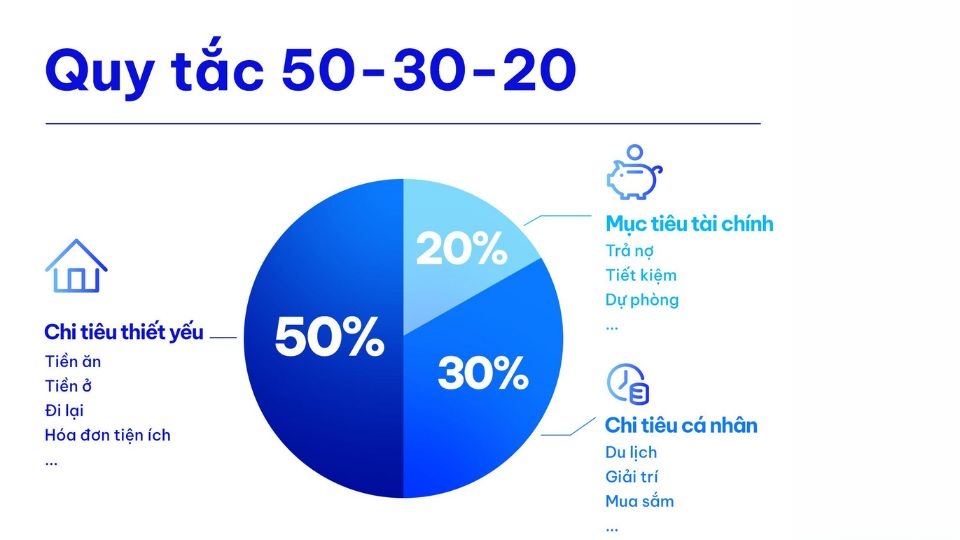 Quy tắc 50-30-20

Chi tiêu thiết yếu
Tiền ăn
Tiền ở
Đi lại
Hóa đơn tiện ích
...

50%

20%

30%

Mục tiêu tài chính
Trả nợ
Tiết kiệm
Dự phòng
...

Chi tiêu cá nhân
Du lịch
Giải trí
Mua sắm
...